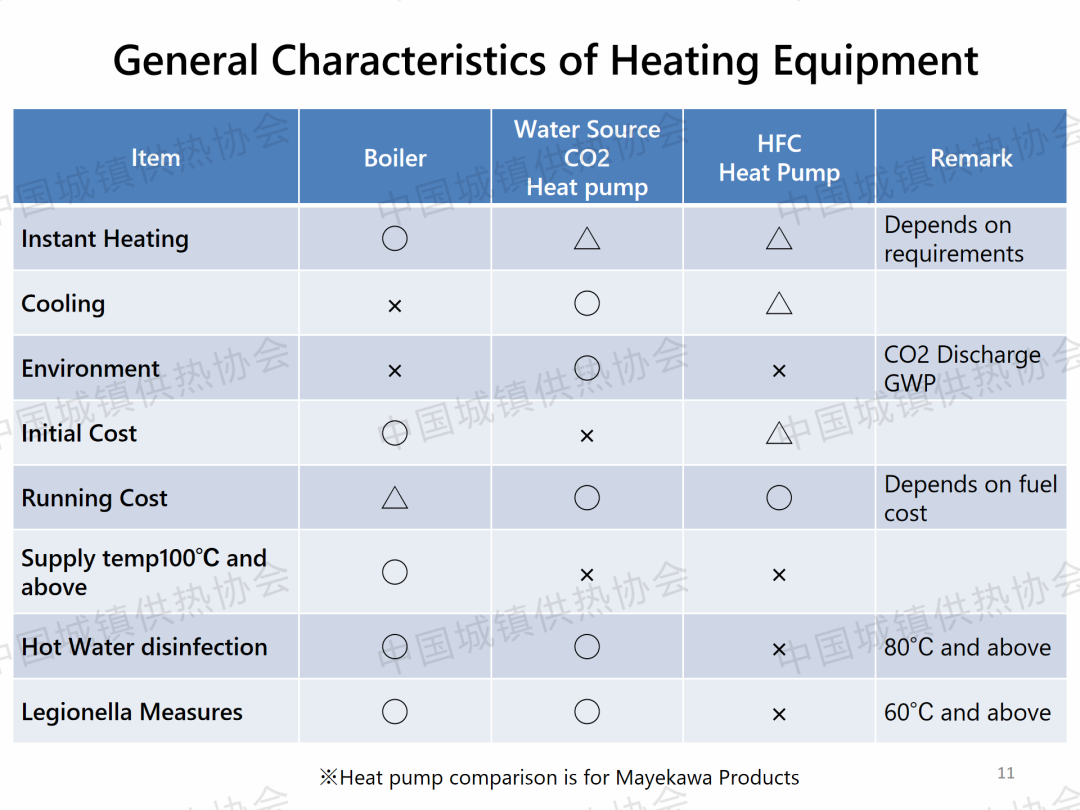 General Characteristics of Heating Equipment

| Item | Boiler | Water Source CO2 Heat pump | HFC Heat Pump | Remark |
|---|---|---|---|---|
| Instant Heating | ○ | △ | △ | Depends on requirements |
| Cooling | × | ○ | △ | |
| Environment | × | ○ | × | CO2 Discharge GWP |
| Initial Cost | ○ | × | △ | |
| Running Cost | △ | ○ | ○ | Depends on fuel cost |
| Supply temp100℃ and above | ○ | × | × | |
| Hot Water disinfection | ○ | ○ | × | 80℃ and above |
| Legionella Measures | ○ | ○ | × | 60℃ and above |

※Heat pump comparison is for Mayekawa Products

11

中国城镇供热协会